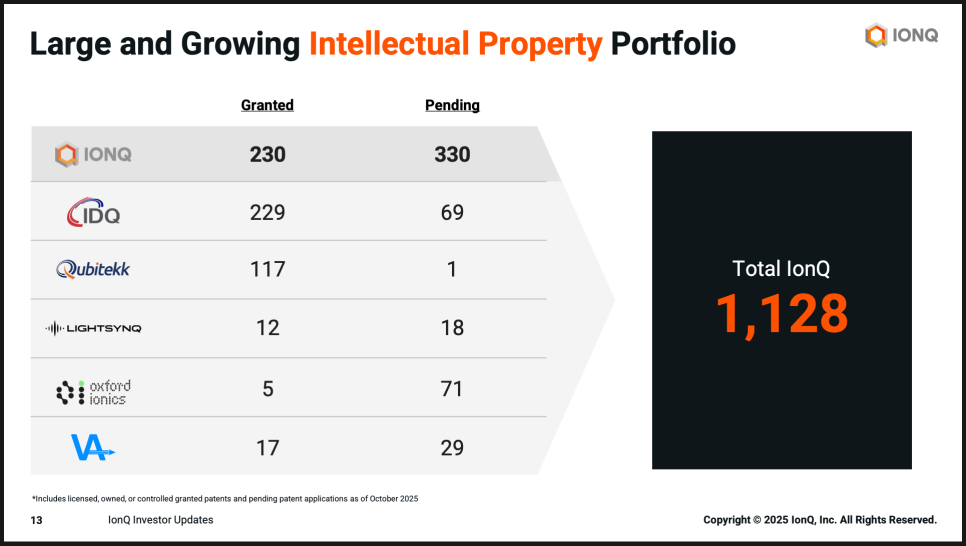 Large and Growing Intellectual Property Portfolio

IONQ

| | Granted | Pending |
|---|---|---|
| IONQ | 230 | 330 |
| IDQ | 229 | 69 |
| Qubitekk | 117 | 1 |
| LIGHTSYNQ | 12 | 18 |
| oxford ionics | 5 | 71 |
| VA | 17 | 29 |

Total IonQ
1,128

*Includes licensed, owned, or controlled granted patents and pending patent applications as of October 2025

13 IonQ Investor Updates

Copyright © 2025 IonQ, Inc. All Rights Reserved.